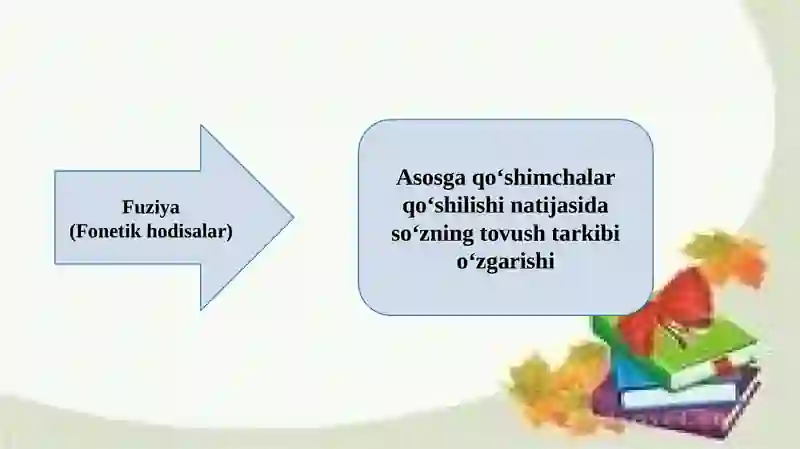 Fuziya
(Fonetik hodisalar)

Asosga qo‘shimchalar qo‘shilishi natijasida so‘zning tovush tarkibi o‘zgarishi